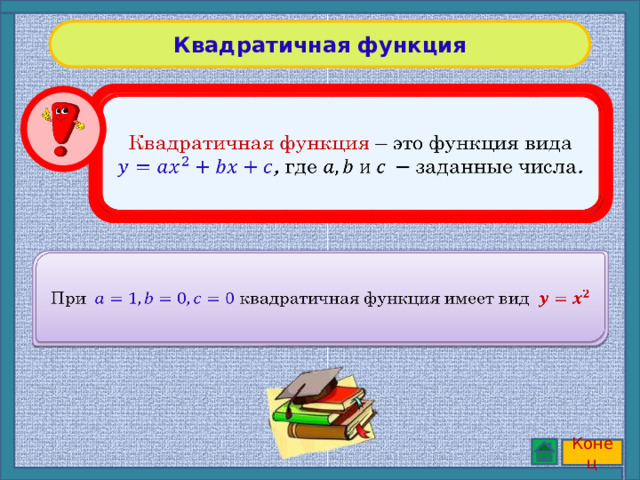 Квадратичная функция

Квадратичная функция – это функция вида $y = ax^2 + bx + c$, где $a, b$ и $c$ − заданные числа.

При $a = 1, b = 0, c = 0$ квадратичная функция имеет вид $y = x^2$

Конец